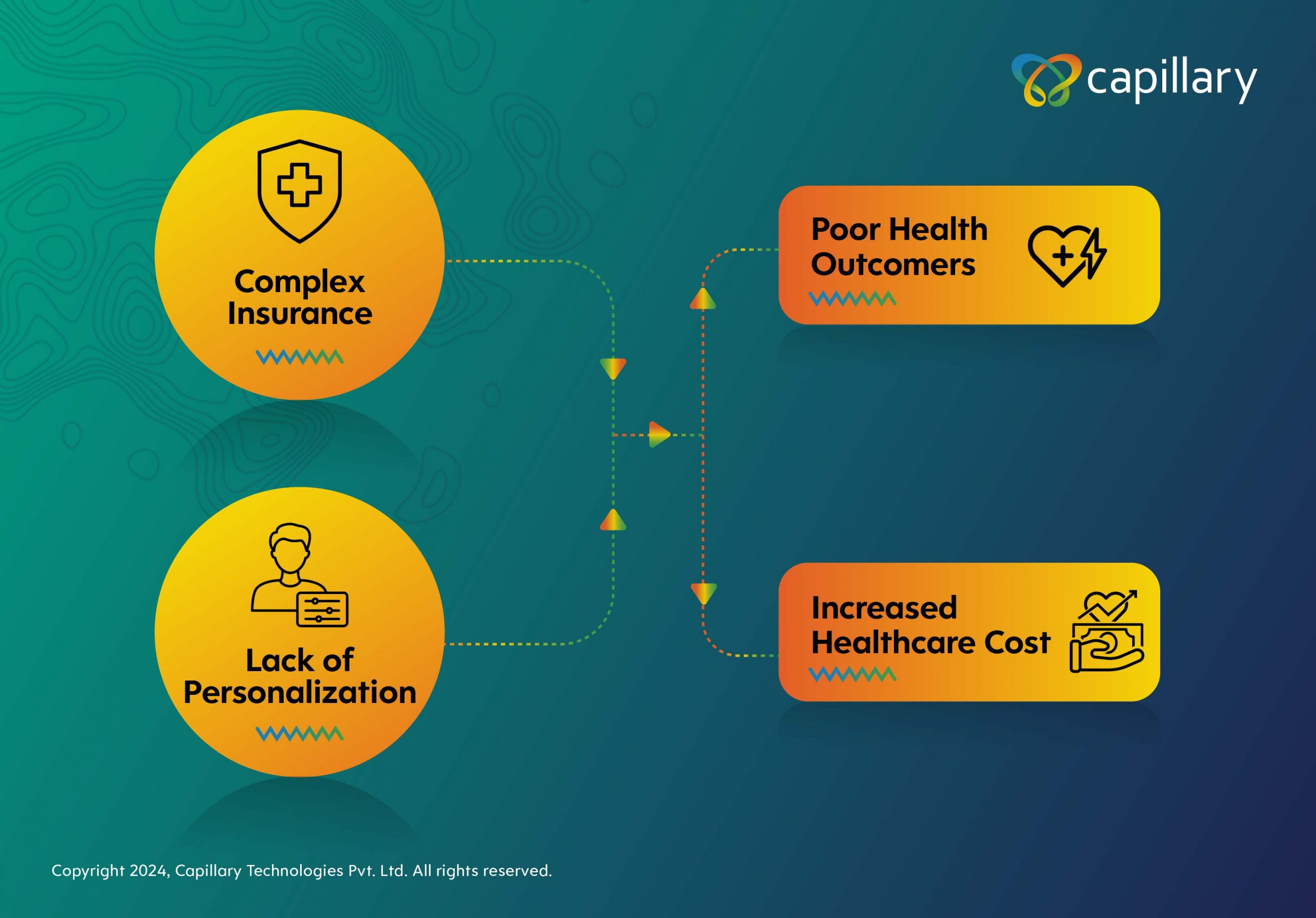 capillary

Complex Insurance

Lack of Personalization

Poor Health Outcomers

Increased Healthcare Cost

Copyright 2024, Capillary Technologies Pvt. Ltd. All rights reserved.